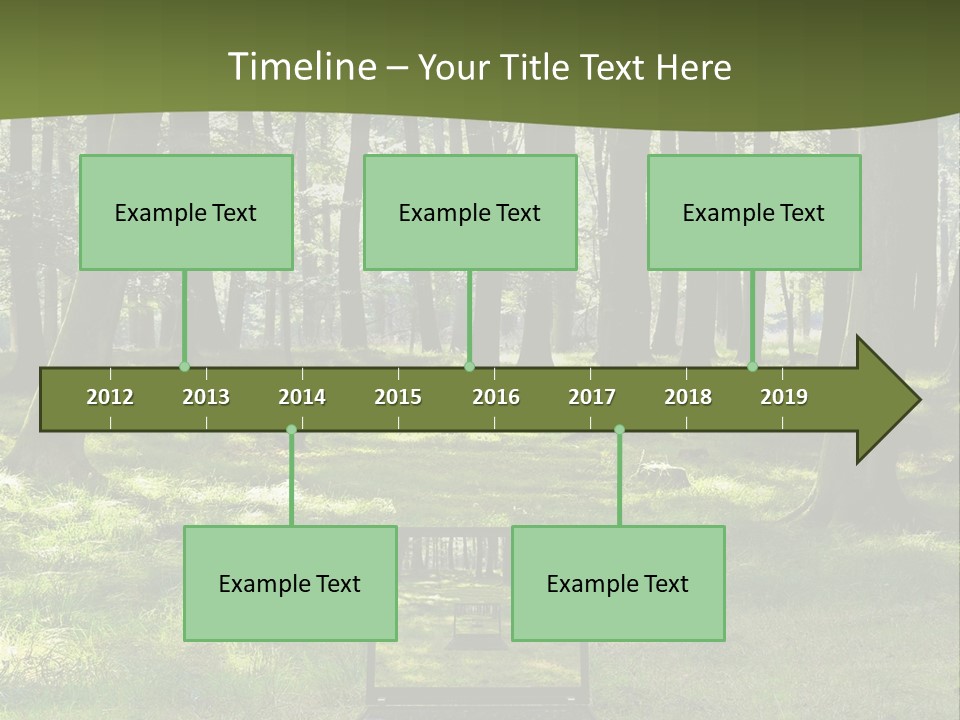 Timeline – Your Title Text Here

Example Text

Example Text

Example Text

2012 2013 2014 2015 2016 2017 2018 2019

Example Text

Example Text